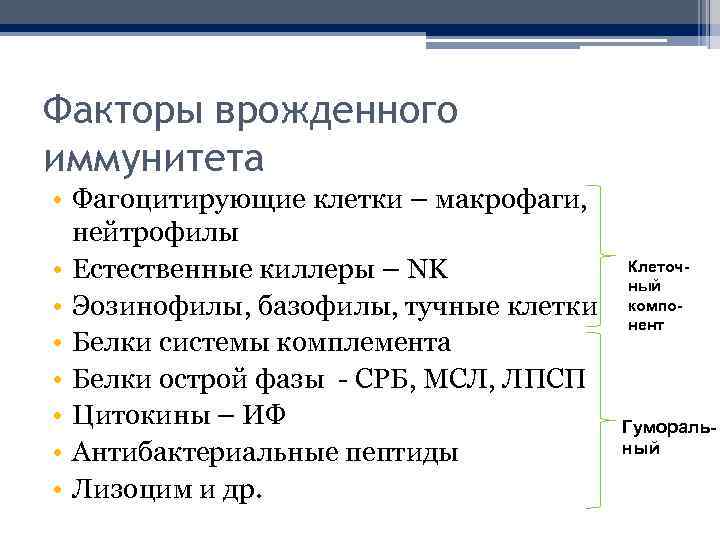 Факторы врожденного иммунитета

• Фагоцитирующие клетки – макрофаги, нейтрофилы
• Естественные киллеры – NK
• Эозинофилы, базофилы, тучные клетки
• Белки системы комплемента
• Белки острой фазы - СРБ, МСЛ, ЛПСП
• Цитокины – ИФ
• Антибактериальные пептиды
• Лизоцим и др.

Клеточный компонент

Гуморальный